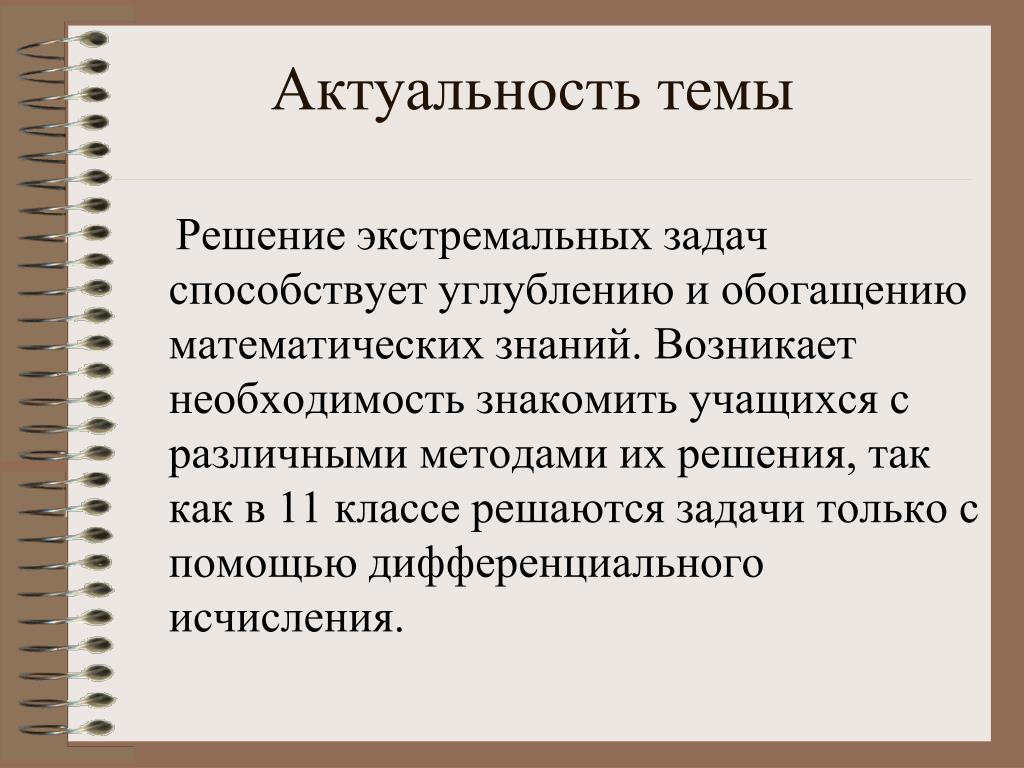 Актуальность темы

Решение экстремальных задач способствует углублению и обогащению математических знаний. Возникает необходимость знакомить учащихся с различными методами их решения, так как в 11 классе решаются задачи только с помощью дифференциального исчисления.